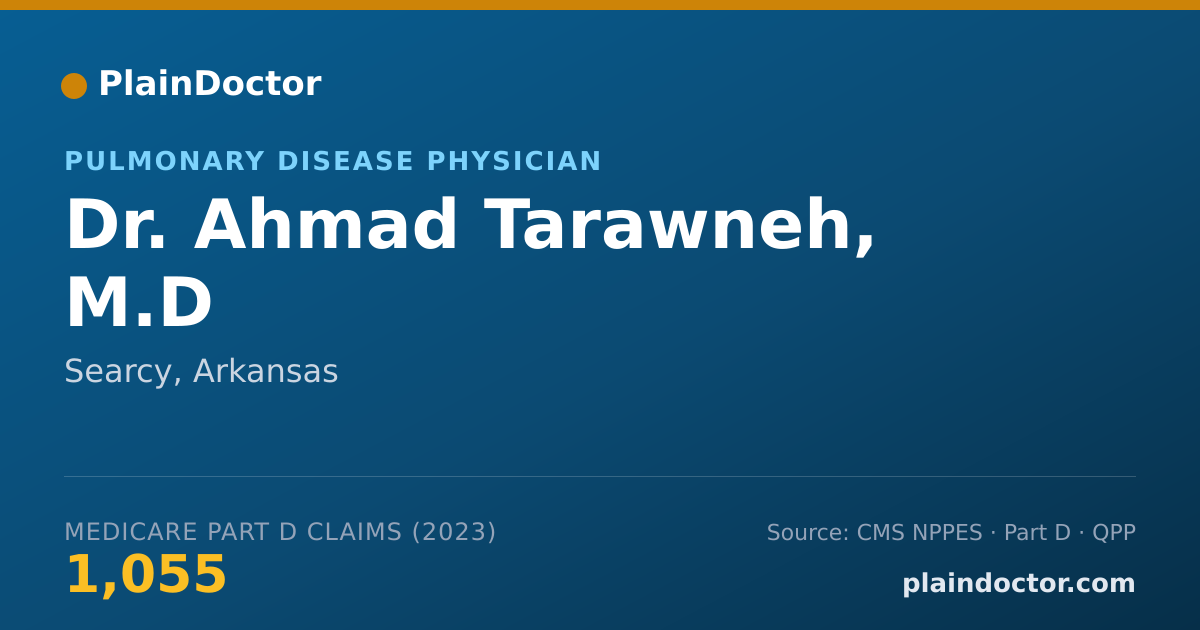 PlainDoctor

PULMONARY DISEASE PHYSICIAN

Dr. Ahmad Tarawneh, M.D

Searcy, Arkansas

MEDICARE PART D CLAIMS (2023)

1,055

Source: CMS NPPES · Part D · QPP

plaindoctor.com